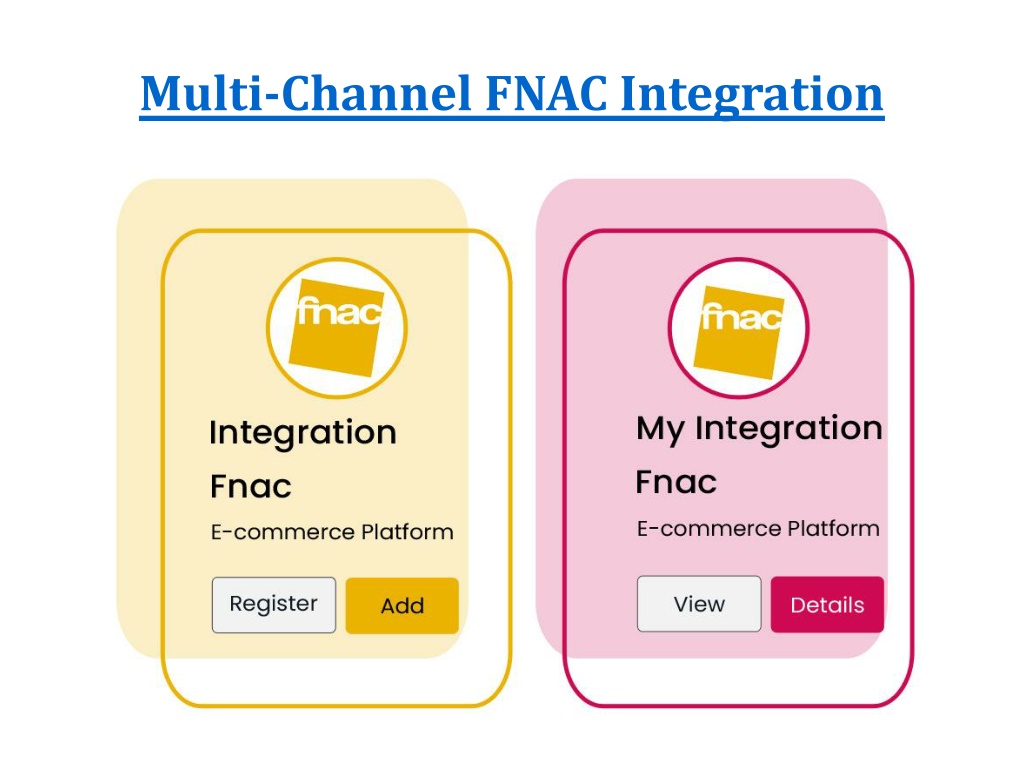 Multi-Channel FNAC Integration

fnac

Integration Fnac

E-commerce Platform

Register

Add

fnac

My Integration Fnac

E-commerce Platform

View

Details